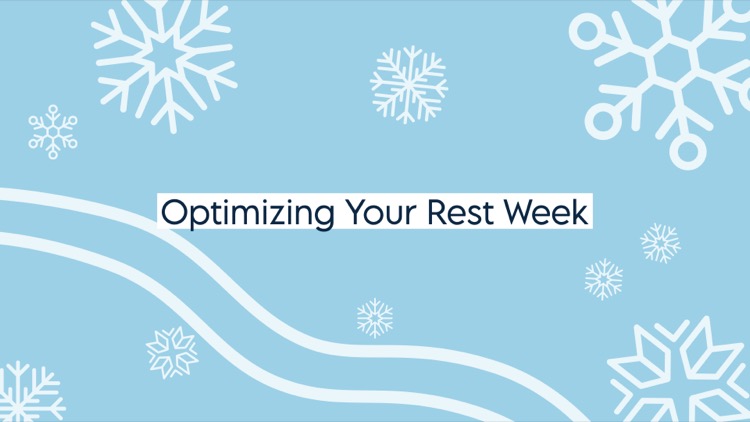 Optimizing Your Rest Week